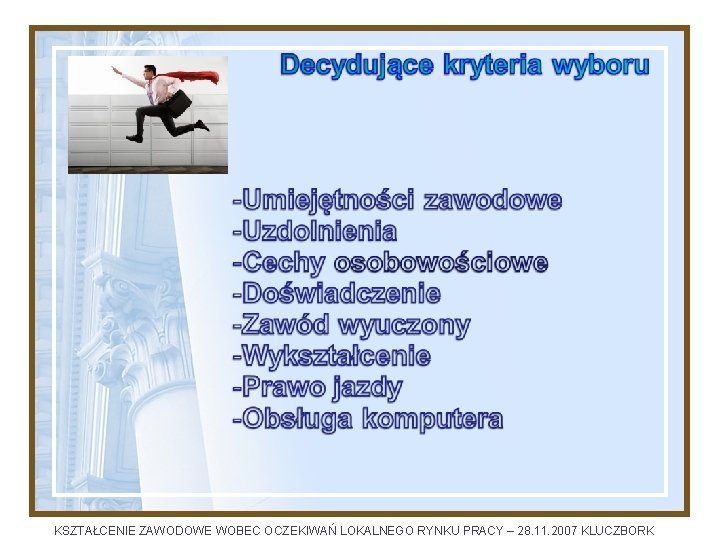 Decydujące kryteria wyboru

-Umiejętności zawodowe
-Uzdolnienia
-Cechy osobowościowe
-Doświadczenie
-Zawód wyuczony
-Wykształcenie
-Prawo jazdy
-Obsługa komputera

KSZTAŁCENIE ZAWODOWE WOBEC OCZEKIWAŃ LOKALNEGO RYNKU PRACY – 28.11.2007 KLUCZBORK